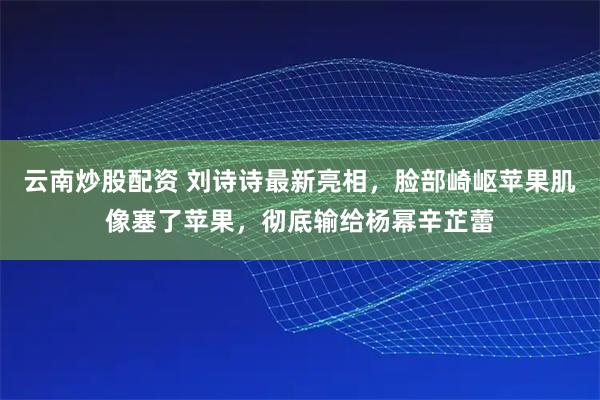 云南炒股配资 刘诗诗最新亮相，脸部崎岖苹果肌像塞了苹果，彻底输给杨幂辛芷蕾